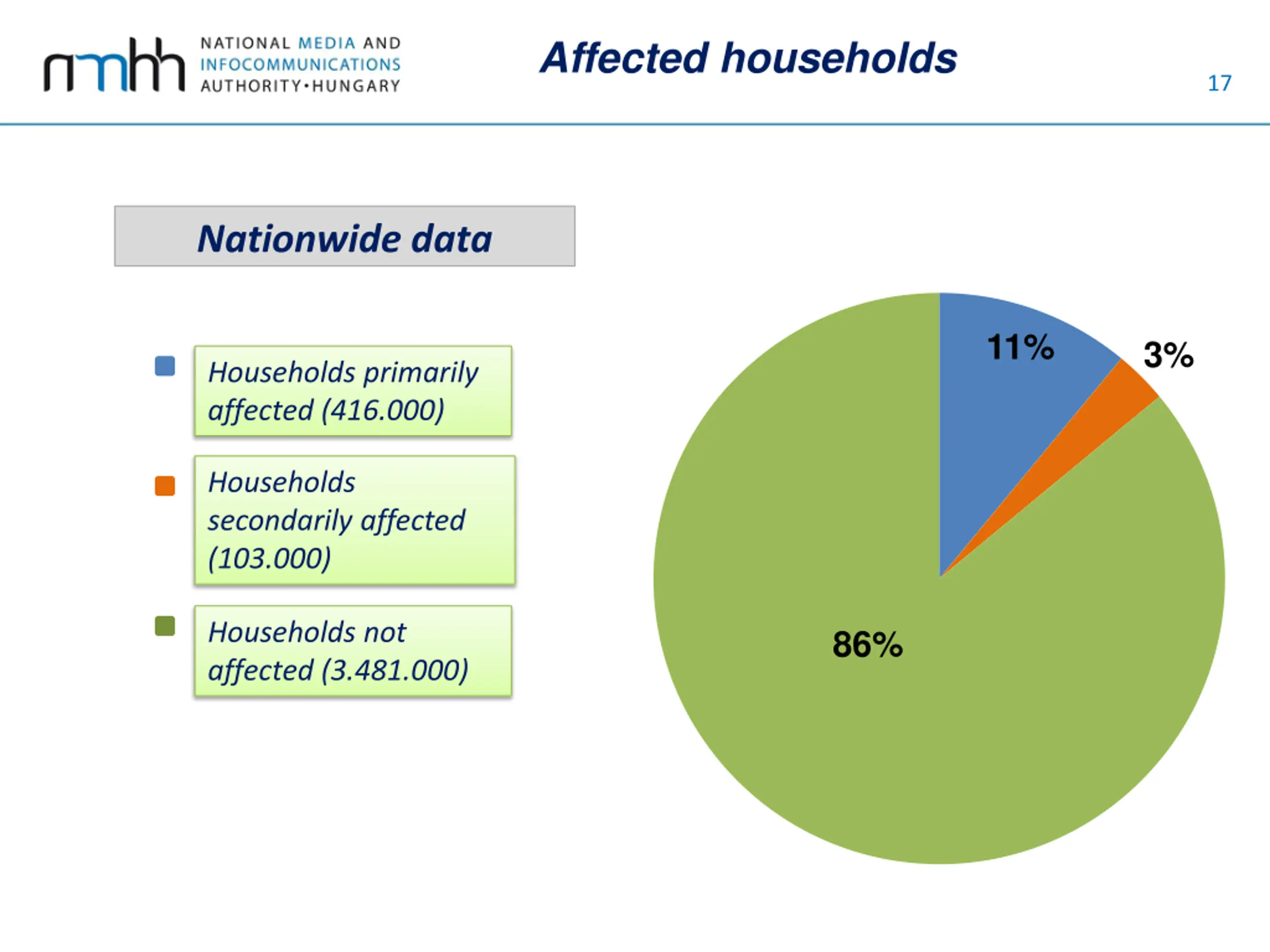 nmhh NATIONAL MEDIA AND INFOCOMMUNICATIONS AUTHORITY•HUNGARY

Affected households

17

Nationwide data

Households primarily affected (416.000)

Households secondarily affected (103.000)

Households not affected (3.481.000)

11%

3%

86%